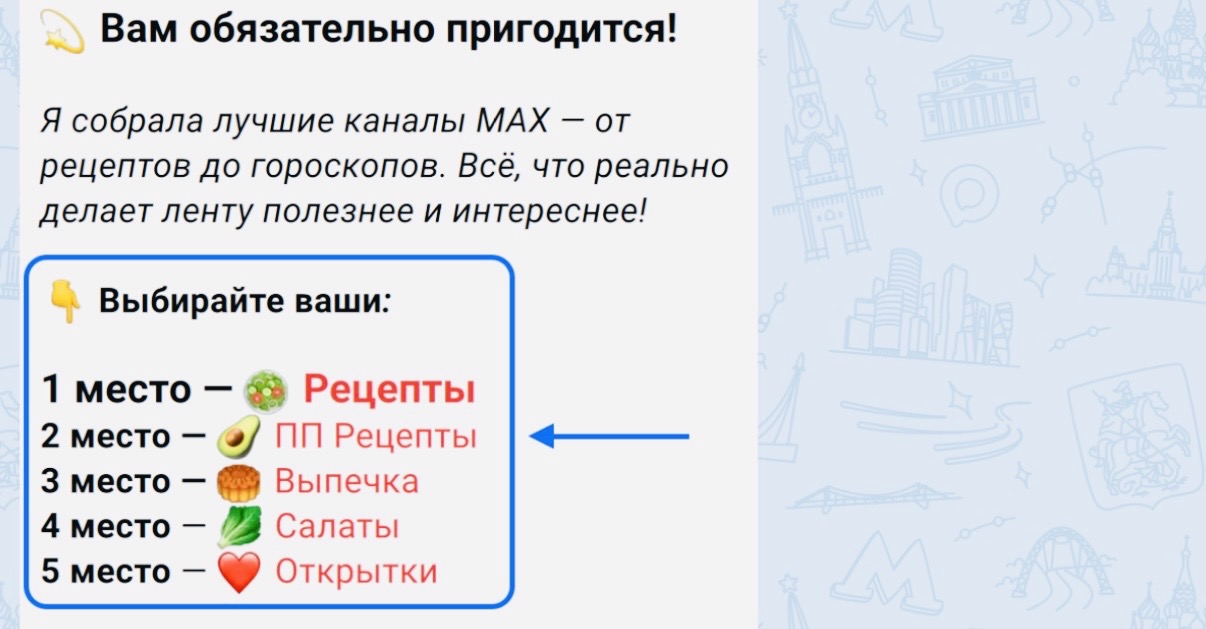 💫 Вам обязательно пригодится!

Я собрала лучшие каналы MAX — от рецептов до гороскопов. Всё, что реально делает ленту полезнее и интереснее!

👇 Выбирайте ваши:

1 место — 🥗 Рецепты
2 место — 🥑 ПП Рецепты
3 место — 🥮 Выпечка
4 место — 🥬 Салаты
5 место — ❤️ Открытки